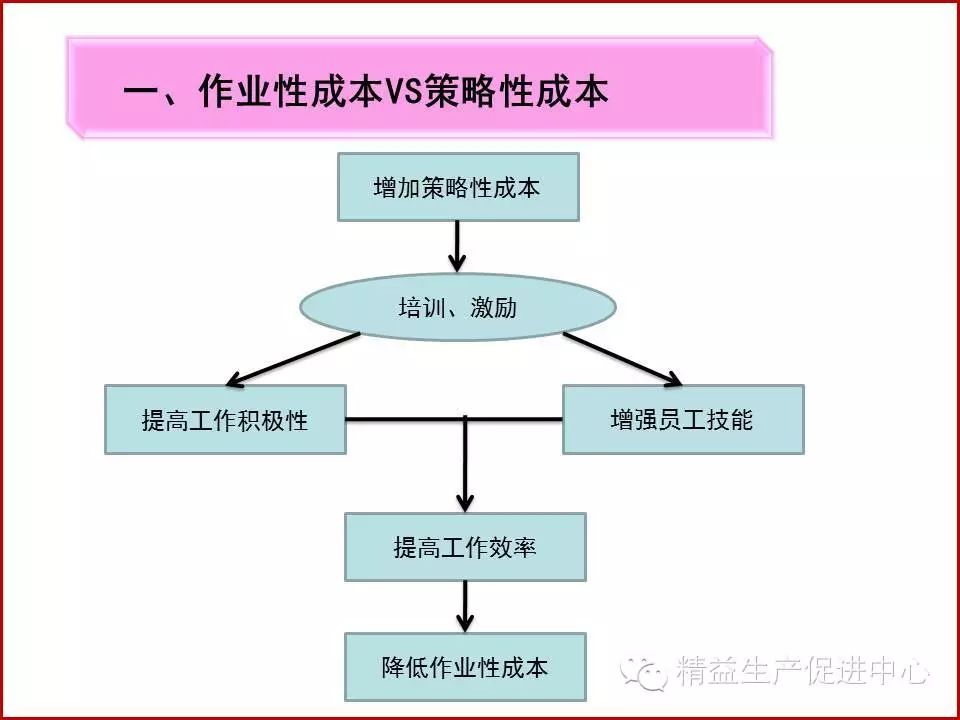 一、作业性成本VS策略性成本

增加策略性成本

培训、激励

提高工作积极性

增强员工技能

提高工作效率

降低作业性成本

精益生产促进中心